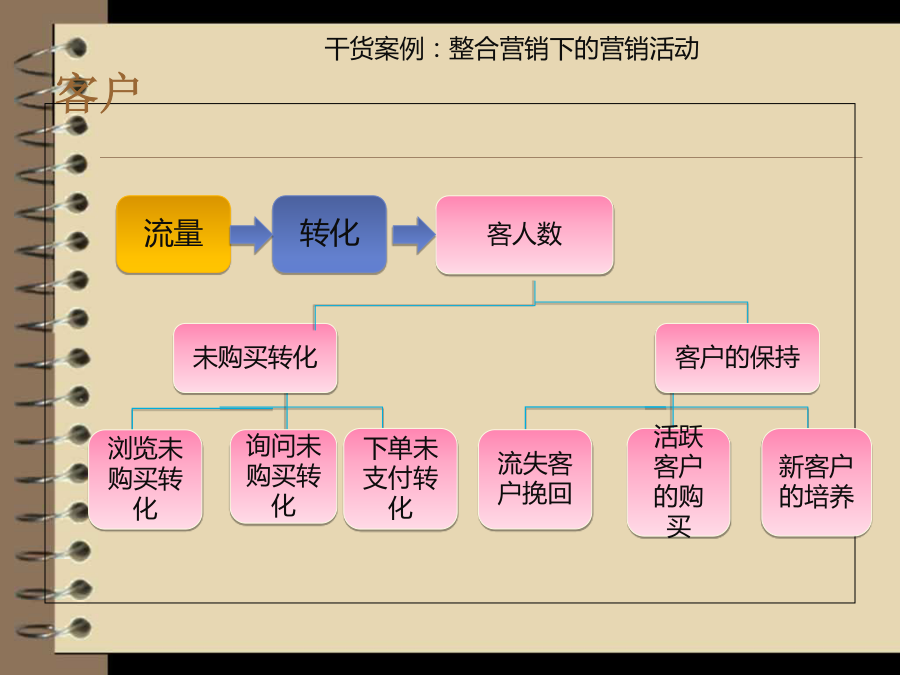 干货案例：整合营销下的营销活动

客户

流量

转化

客人数

未购买转化

客户的保持

浏览未购买转化

询问未购买转化

下单未支付转化

流失客户挽回

活跃客户的购买

新客户的培养